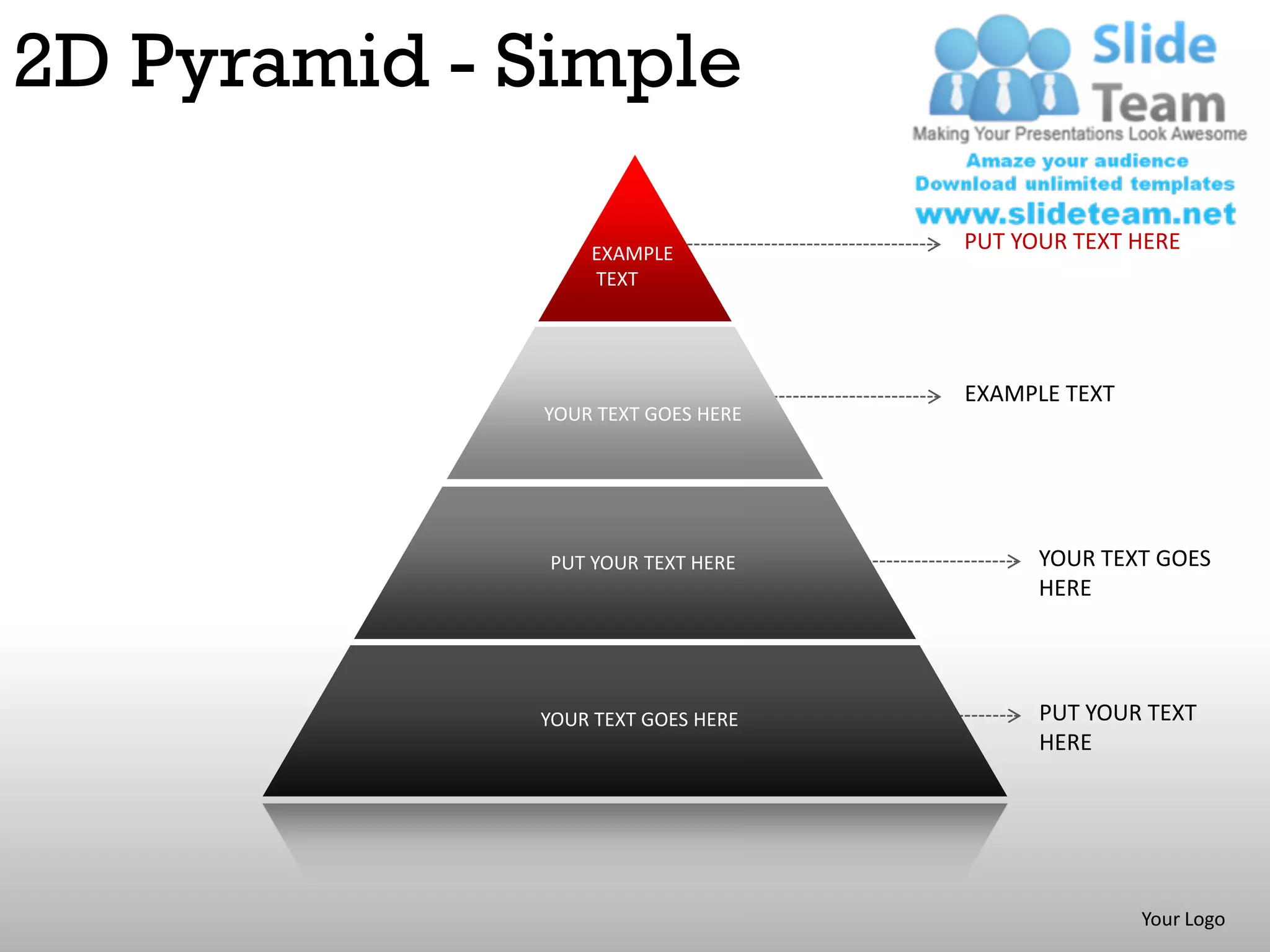 2D Pyramid - Simple

Slide Team
Making Your Presentations Look Awesome
Amaze your audience
Download unlimited templates
www.slideteam.net

EXAMPLE TEXT

PUT YOUR TEXT HERE

YOUR TEXT GOES HERE

EXAMPLE TEXT

PUT YOUR TEXT HERE

YOUR TEXT GOES HERE

YOUR TEXT GOES HERE

PUT YOUR TEXT HERE

Your Logo